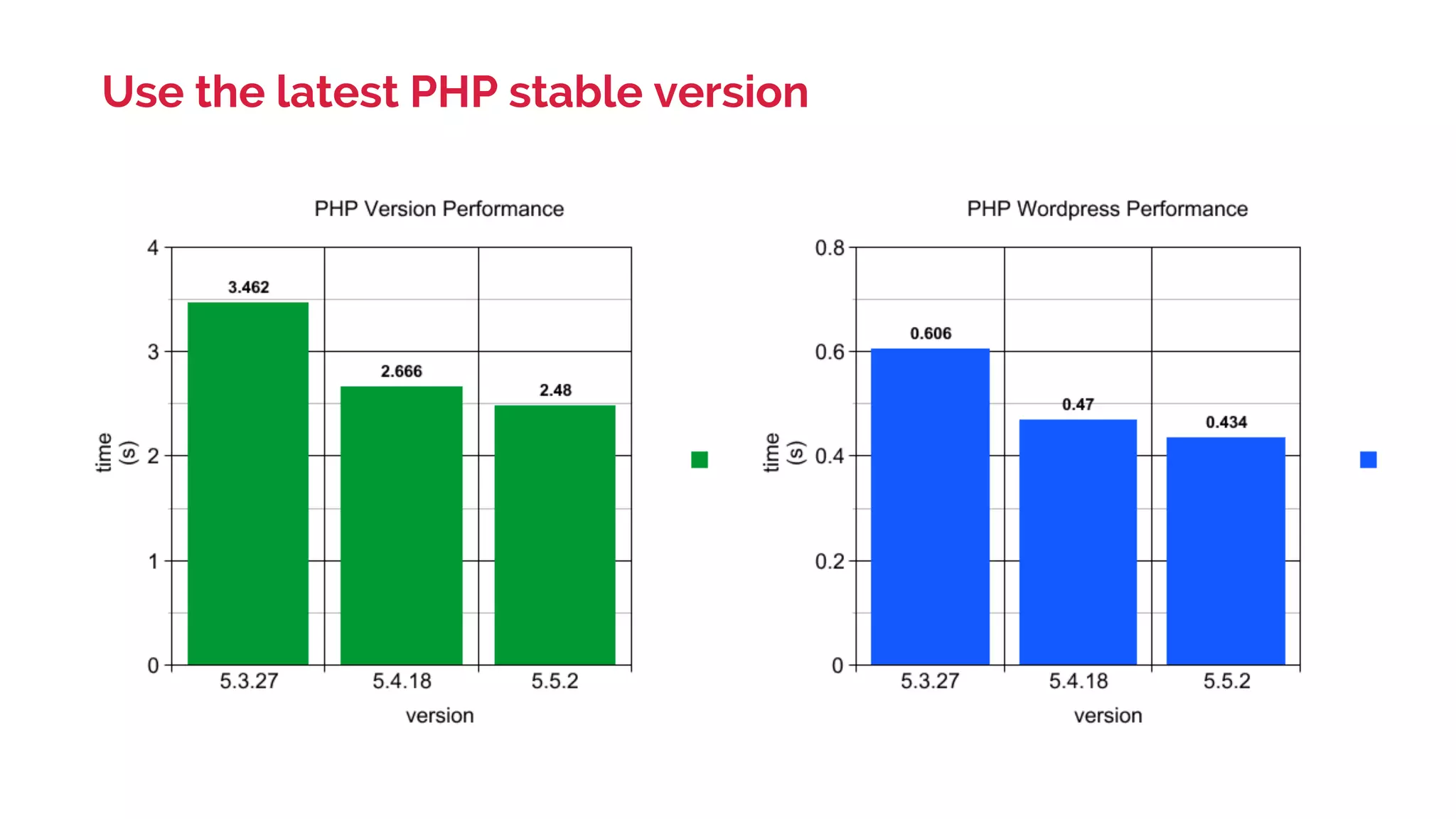 Use the latest PHP stable version

PHP Version Performance

4
3
2
1
0

time (s)

3.462
2.666
2.48

5.3.27
5.4.18
5.5.2

version

PHP Wordpress Performance

0.8
0.6
0.4
0.2
0

time (s)

0.606
0.47
0.434

5.3.27
5.4.18
5.5.2

version